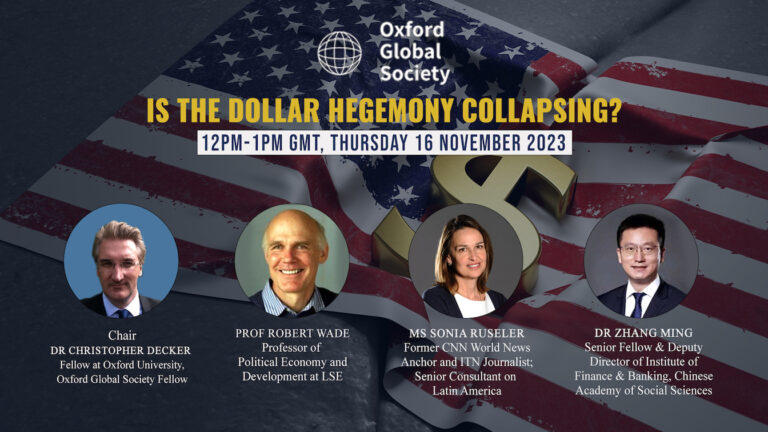 Oxford Global Society

IS THE DOLLAR HEGEMONY COLLAPSING?

12PM-1PM GMT, THURSDAY 16 NOVEMBER 2023

Chair
DR CHRISTOPHER DECKER
Fellow at Oxford University, Oxford Global Society Fellow

PROF ROBERT WADE
Professor of Political Economy and Development at LSE

MS SONIA RUSELER
Former CNN World News Anchor and ITN Journalist; Senior Consultant on Latin America

DR ZHANG MING
Senior Fellow & Deputy Director of Institute of Finance & Banking, Chinese Academy of Social Sciences